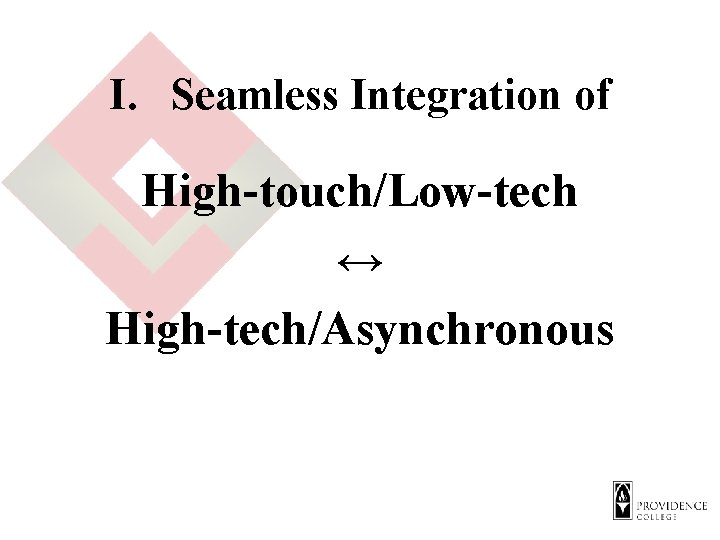 I. Seamless Integration of

High-touch/Low-tech

$\leftrightarrow$

High-tech/Asynchronous

PROVIDENCE COLLEGE